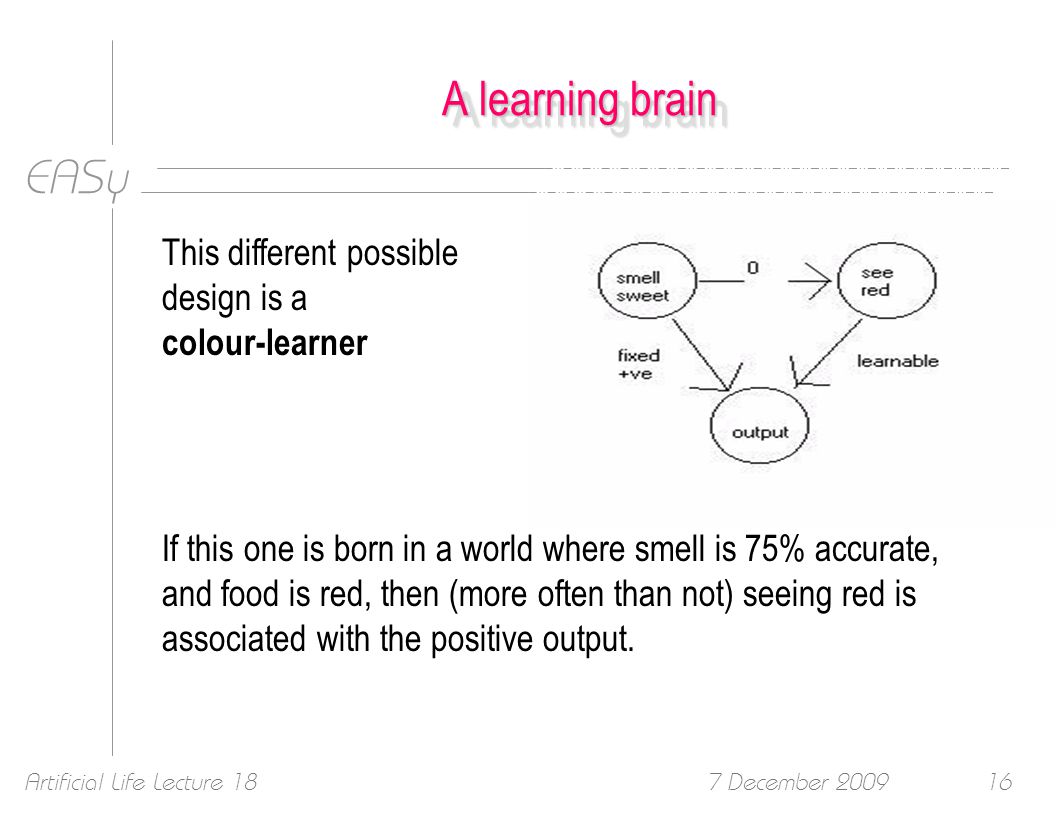 A learning brain

EASy

This different possible design is a **colour-learner**

smell sweet

0

see red

fixed +ve

learnable

output

If this one is born in a world where smell is 75% accurate, and food is red, then (more often than not) seeing red is associated with the positive output.

Artificial Life Lecture 18

7 December 2009

16